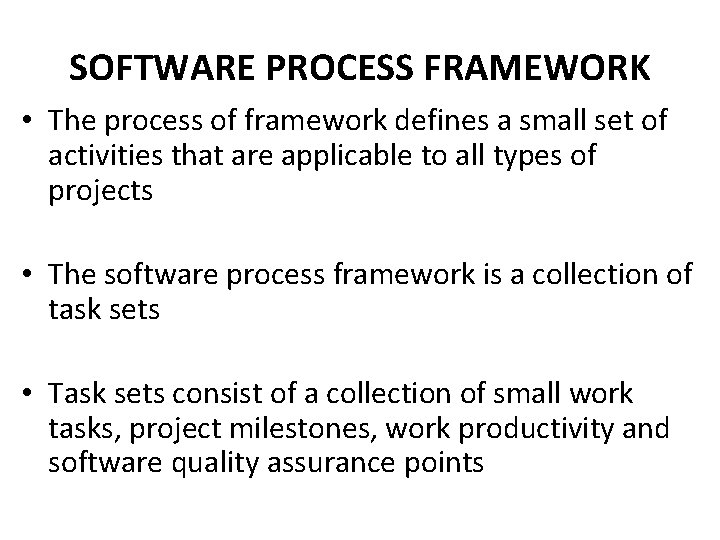 SOFTWARE PROCESS FRAMEWORK

• The process of framework defines a small set of activities that are applicable to all types of projects

• The software process framework is a collection of task sets

• Task sets consist of a collection of small work tasks, project milestones, work productivity and software quality assurance points